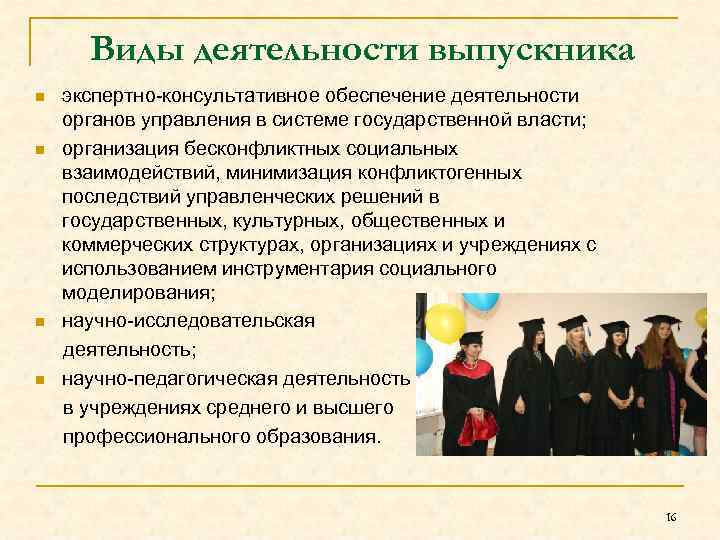 Виды деятельности выпускника

- экспертно-консультативное обеспечение деятельности органов управления в системе государственной власти;
- организация бесконфликтных социальных взаимодействий, минимизация конфликтогенных последствий управленческих решений в государственных, культурных, общественных и коммерческих структурах, организациях и учреждениях с использованием инструментария социального моделирования;
- научно-исследовательская деятельность;
- научно-педагогическая деятельность в учреждениях среднего и высшего профессионального образования.

16